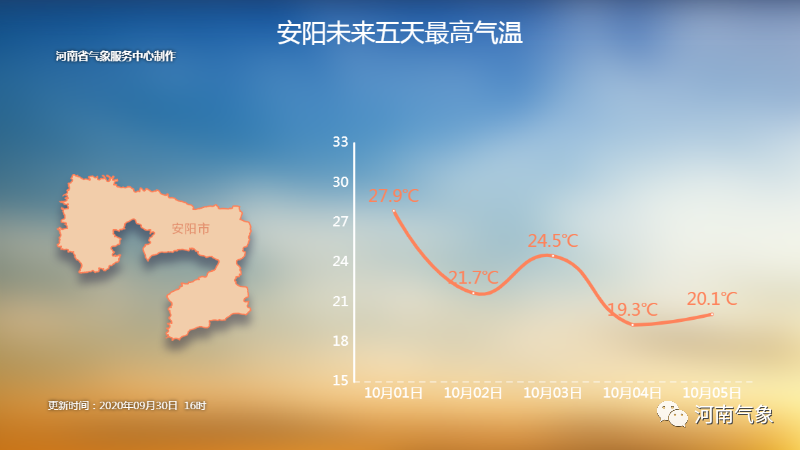 安阳未来五天最高气温

河南省气象服务中心制作

安阳市

33
30
27
24
21
18
15

27.9℃
21.7℃
24.5℃
19.3℃
20.1℃

10月01日 10月02日 10月03日 10月04日 10月05日

更新时间：2020年09月30日 16时

河南气象